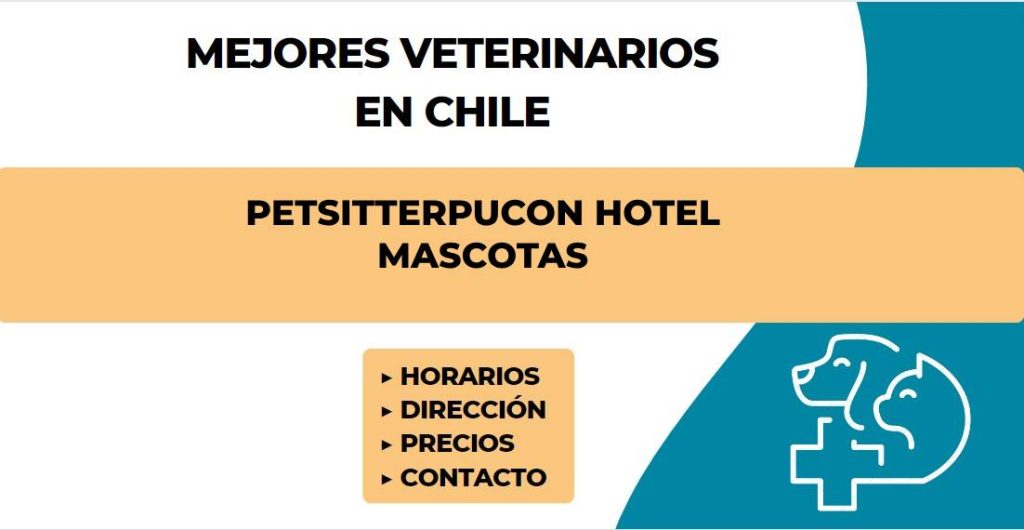 MEJORES VETERINARIOS EN CHILE

PETSITTERPUCON HOTEL MASCOTAS

▸ HORARIOS
▸ DIRECCIÓN
▸ PRECIOS
▸ CONTACTO